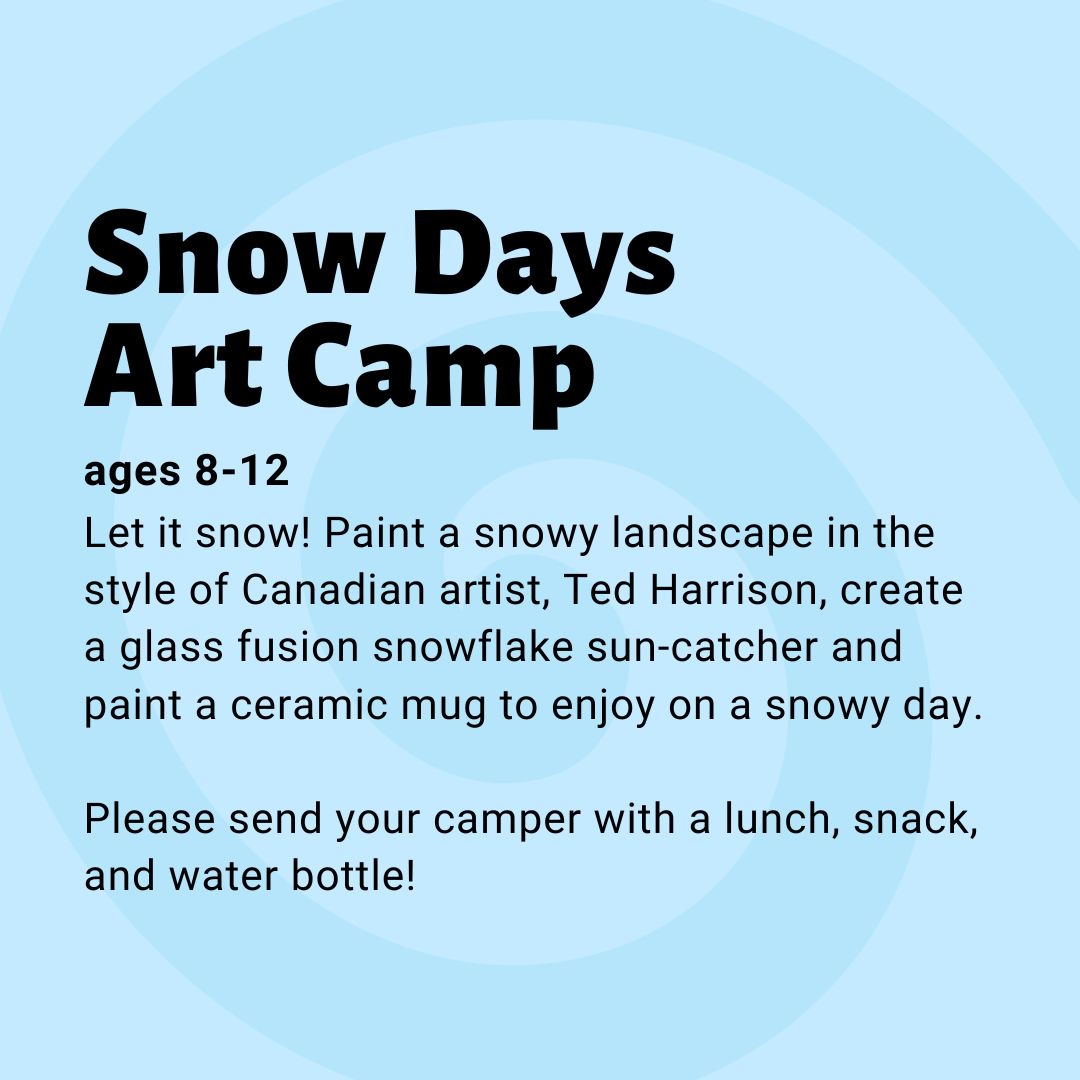 Snow Days Art Camp

ages 8-12

Let it snow! Paint a snowy landscape in the style of Canadian artist, Ted Harrison, create a glass fusion snowflake sun-catcher and paint a ceramic mug to enjoy on a snowy day.

Please send your camper with a lunch, snack, and water bottle!